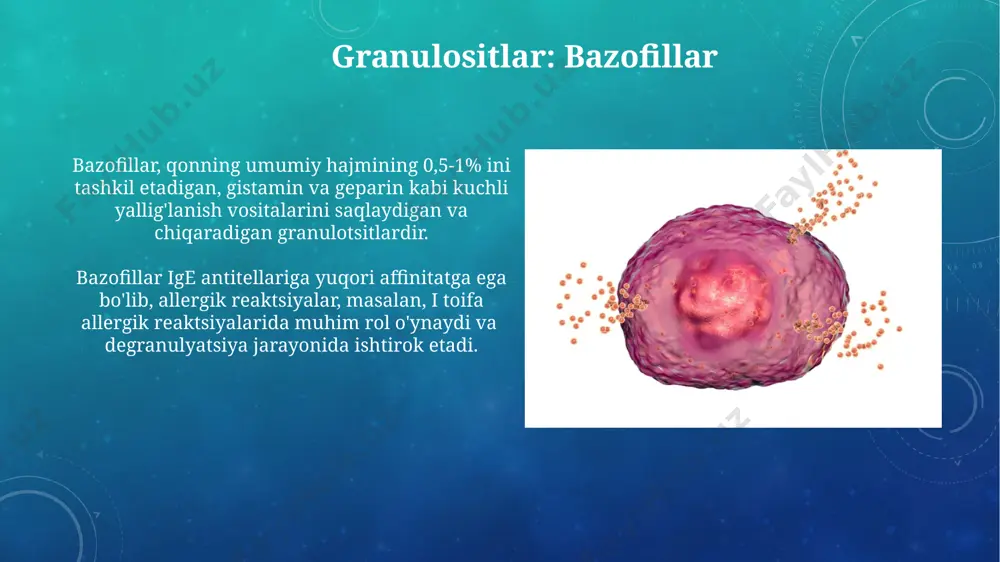 Granulositlar: Bazofillar

Bazofillar, qonning umumiy hajmining 0,5-1% ini tashkil etadigan, gistamin va geparin kabi kuchli yallig'lanish vositalarini saqlaydigan va chiqaradigan granulotsitlardir.

Bazofillar IgE antitellariga yuqori affinitatga ega bo'lib, allergik reaktsiyalar, masalan, I toifa allergik reaktsiyalarida muhim rol o'ynaydi va degranulyatsiya jarayonida ishtirok etadi.

FaylHub.uz